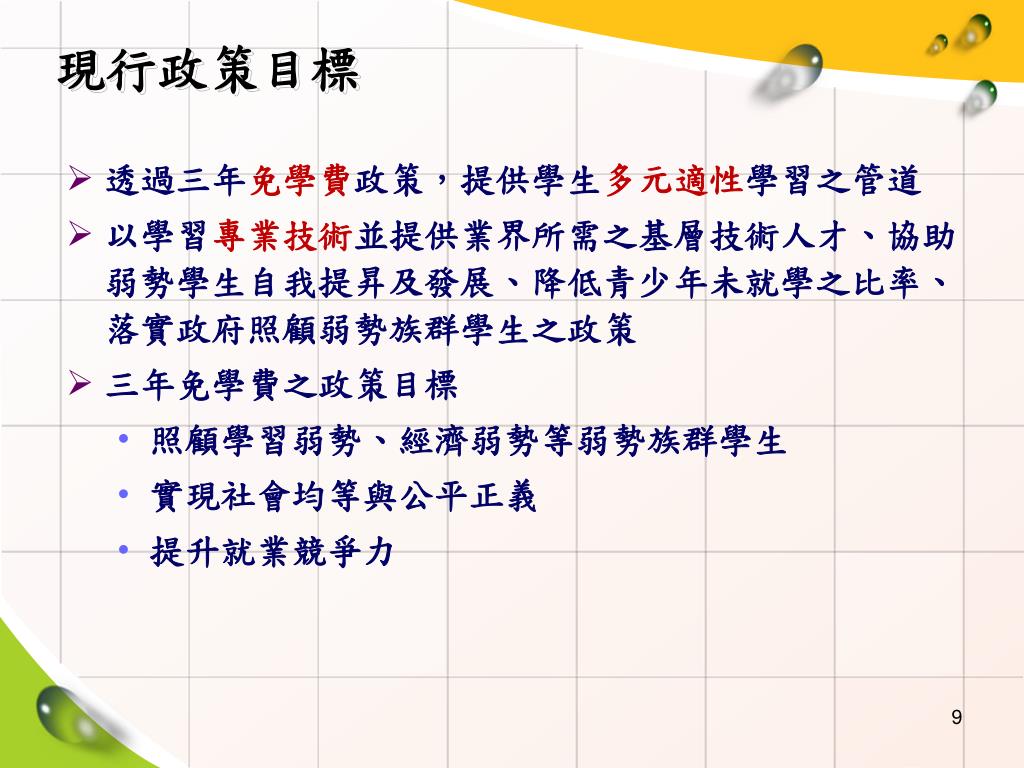 現行政策目標

➢ 透過三年免學費政策，提供學生多元適性學習之管道

➢ 以學習專業技術並提供業界所需之基層技術人才、協助弱勢學生自我提昇及發展、降低青少年未就學之比率、落實政府照顧弱勢族群學生之政策

➢ 三年免學費之政策目標

• 照顧學習弱勢、經濟弱勢等弱勢族群學生

• 實現社會均等與公平正義

• 提升就業競爭力

9